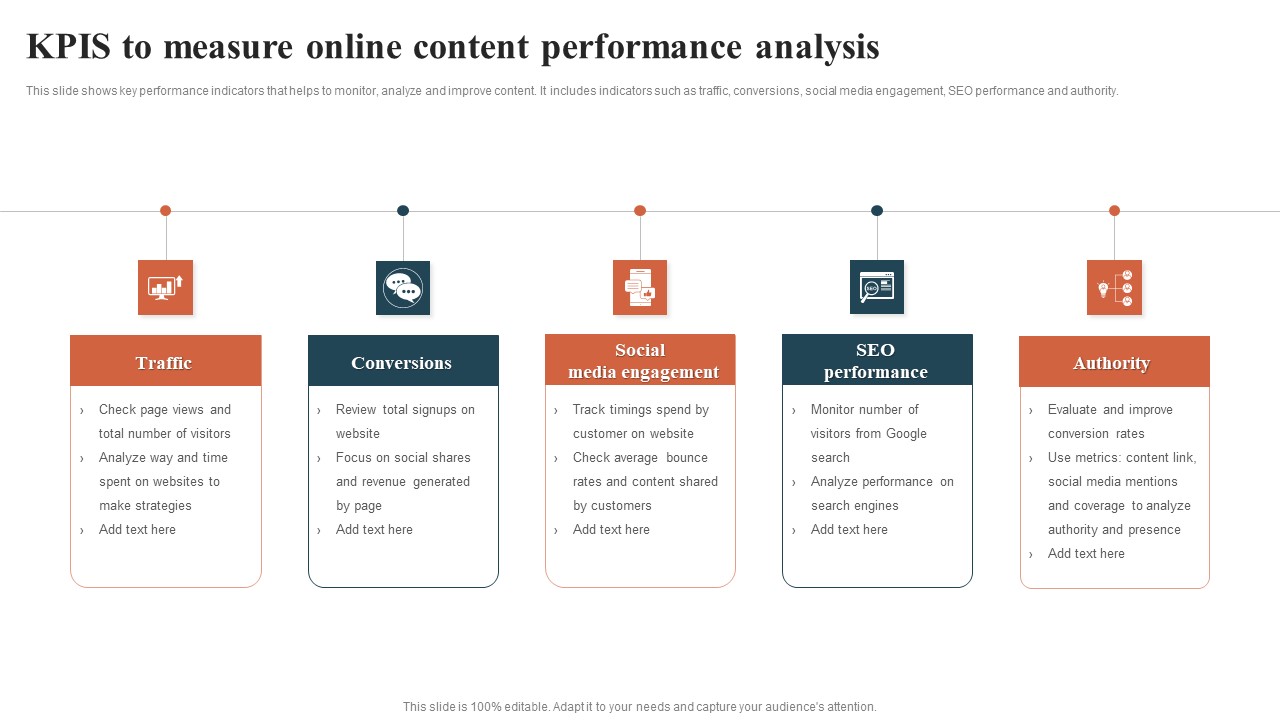 KPIS to measure online content performance analysis

This slide shows key performance indicators that helps to monitor, analyze and improve content. It includes indicators such as traffic, conversions, social media engagement, SEO performance and authority.

Traffic

› Check page views and total number of visitors
› Analyze way and time spent on websites to make strategies
› Add text here

Conversions

› Review total signups on website
› Focus on social shares and revenue generated by page
› Add text here

Social media engagement

› Track timings spend by customer on website
› Check average bounce rates and content shared by customers
› Add text here

SEO performance

› Monitor number of visitors from Google search
› Analyze performance on search engines
› Add text here

Authority

› Evaluate and improve conversion rates
› Use metrics: content link, social media mentions and coverage to analyze authority and presence
› Add text here

This slide is 100% editable. Adapt it to your needs and capture your audience's attention.